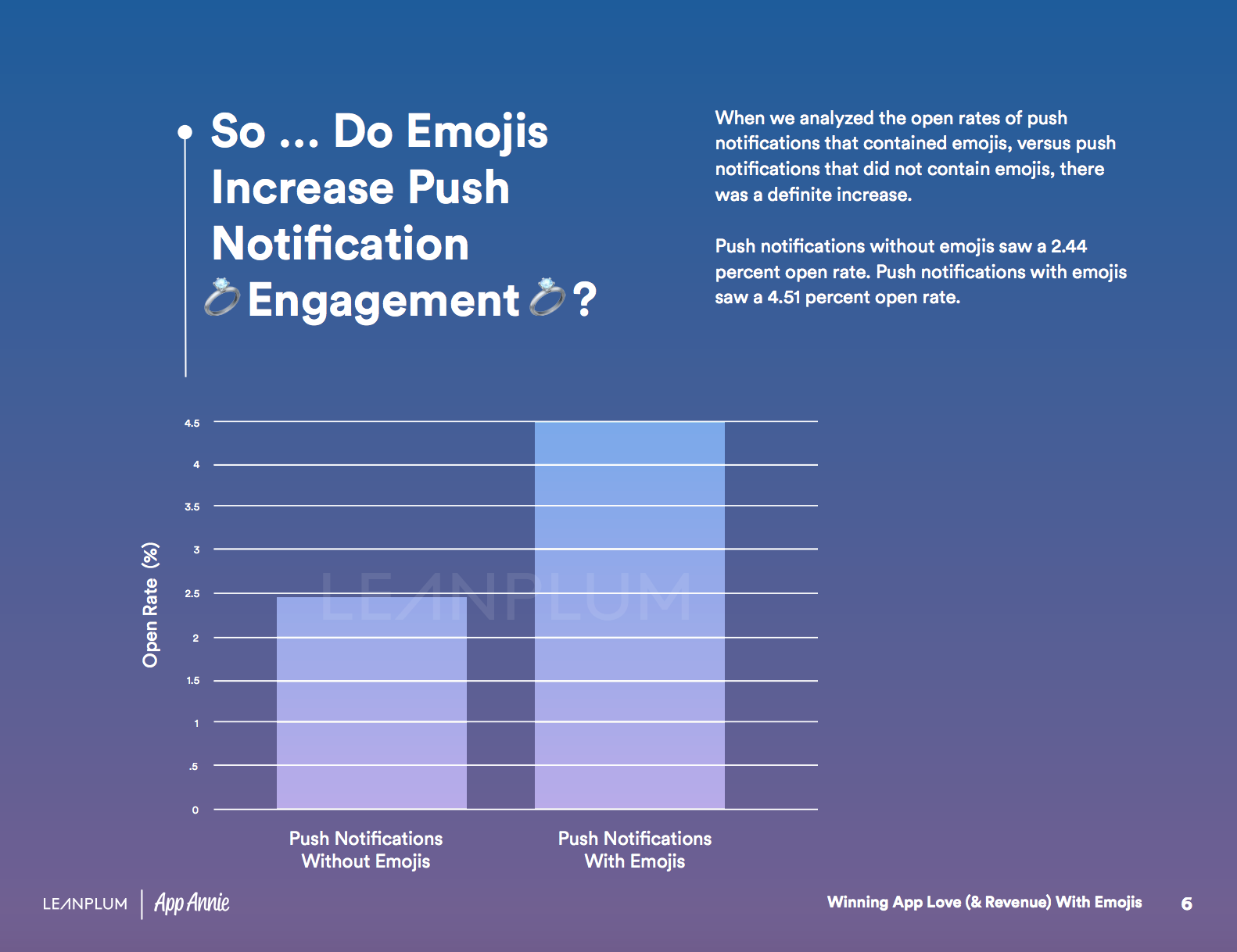 So ... Do Emojis Increase Push Notification 💍Engagement💍?

When we analyzed the open rates of push notifications that contained emojis, versus push notifications that did not contain emojis, there was a definite increase.

Push notifications without emojis saw a 2.44 percent open rate. Push notifications with emojis saw a 4.51 percent open rate.

Open Rate (%)

4.5
4
3.5
3
2.5
2
1.5
1
.5
0

LEANPLUM

Push Notifications Without Emojis

Push Notifications With Emojis

LEANPLUM | App Annie

Winning App Love (& Revenue) With Emojis 6